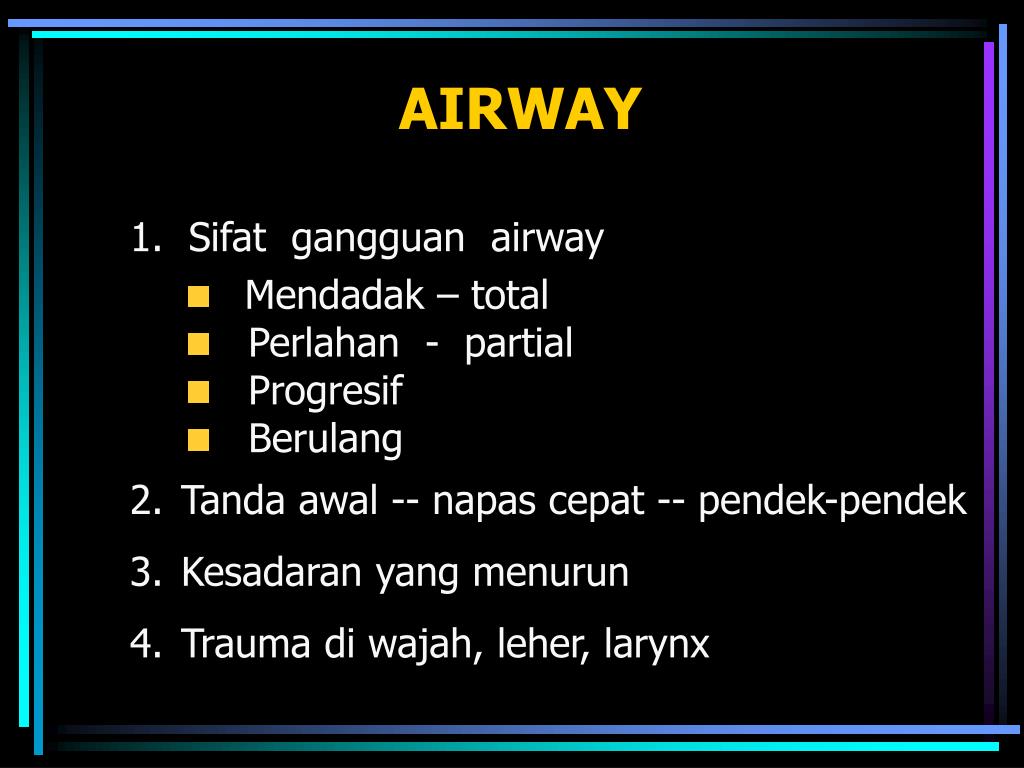 AIRWAY

1. Sifat gangguan airway

- Mendadak – total
- Perlahan - partial
- Progresif
- Berulang

2. Tanda awal -- napas cepat -- pendek-pendek

3. Kesadaran yang menurun

4. Trauma di wajah, leher, larynx